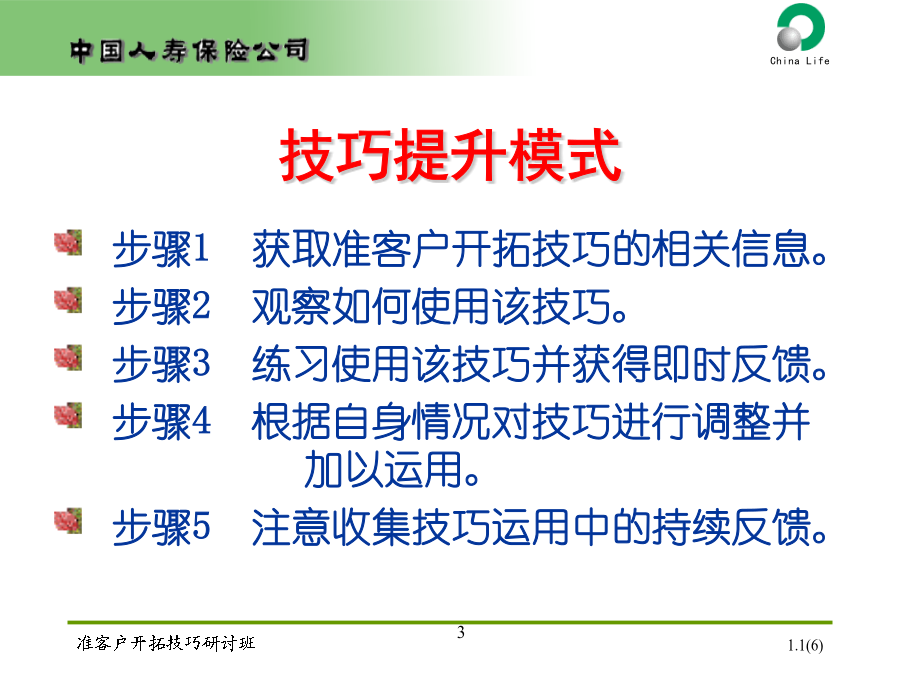 中国人寿保险公司

China Life

技巧提升模式

步骤1　获取准客户开拓技巧的相关信息。

步骤2　观察如何使用该技巧。

步骤3　练习使用该技巧并获得即时反馈。

步骤4　根据自身情况对技巧进行调整并加以运用。

步骤5　注意收集技巧运用中的持续反馈。

准客户开拓技巧研讨班

3

1.1(6)